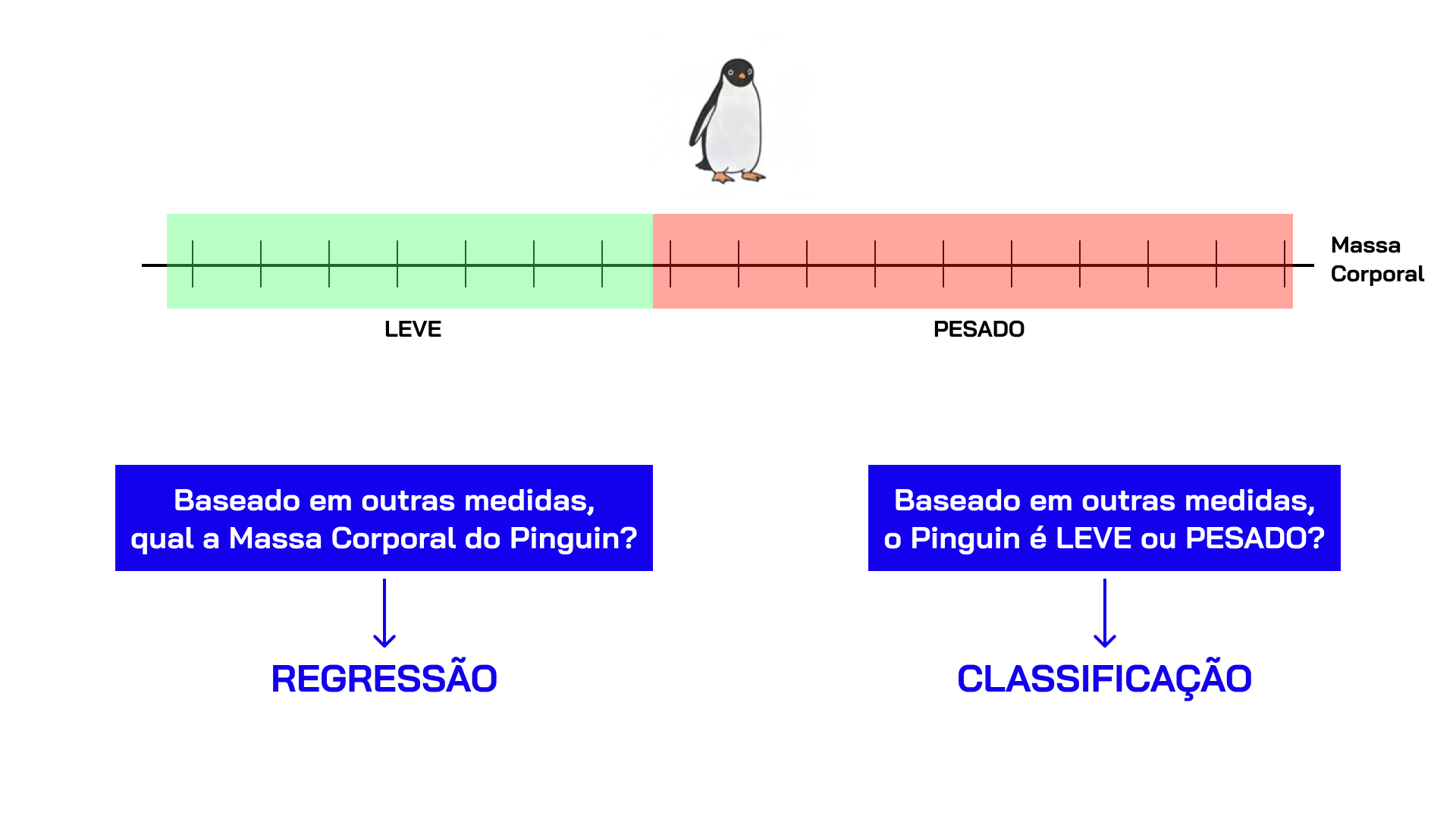 Massa Corporal

LEVE

PESADO

Baseado em outras medidas, qual a Massa Corporal do Pinguin?

REGRESSÃO

Baseado em outras medidas, o Pinguin é LEVE ou PESADO?

CLASSIFICAÇÃO